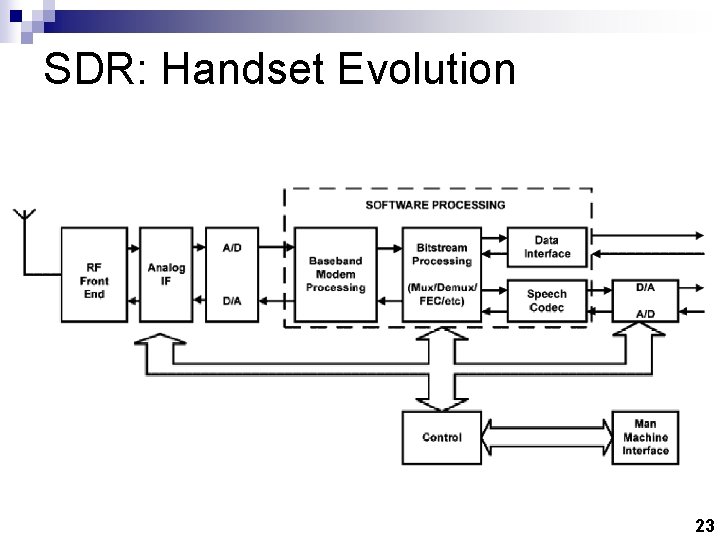 SDR: Handset Evolution

SOFTWARE PROCESSING

RF Front End

Analog IF

A/D

D/A

Baseband Modem Processing

Bitstream Processing

(Mux/Demux/ FEC/etc)

Data Interface

Speech Codec

D/A

A/D

Control

Man Machine Interface

23